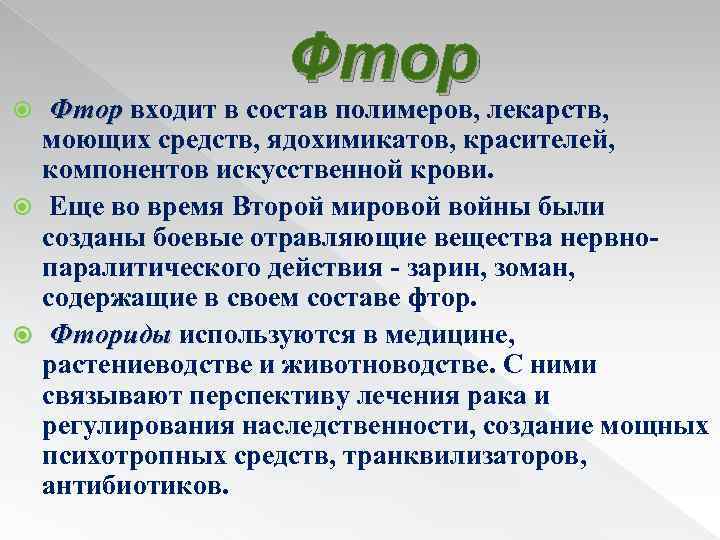 Фтор

Фтор входит в состав полимеров, лекарств, моющих средств, ядохимикатов, красителей, компонентов искусственной крови.

Еще во время Второй мировой войны были созданы боевые отравляющие вещества нервно-паралитического действия - зарин, зоман, содержащие в своем составе фтор.

Фториды используются в медицине, растениеводстве и животноводстве. С ними связывают перспективу лечения рака и регулирования наследственности, создание мощных психотропных средств, транквилизаторов, антибиотиков.